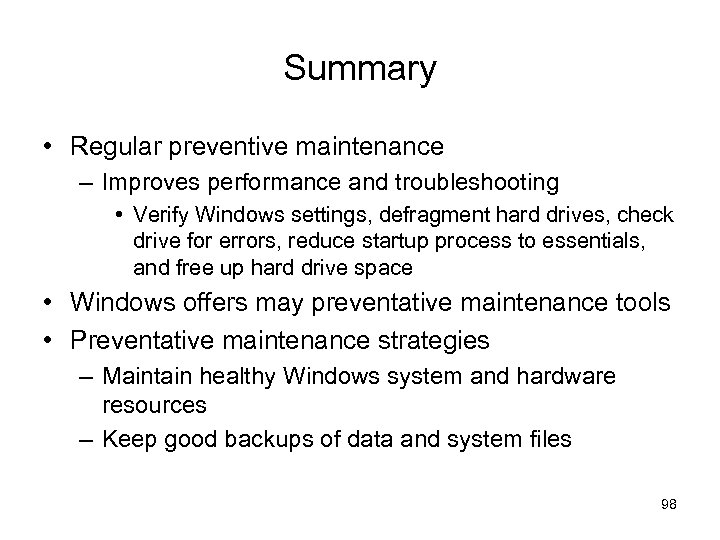 Summary

• Regular preventive maintenance
– Improves performance and troubleshooting
• Verify Windows settings, defragment hard drives, check drive for errors, reduce startup process to essentials, and free up hard drive space
• Windows offers may preventative maintenance tools
• Preventative maintenance strategies
– Maintain healthy Windows system and hardware resources
– Keep good backups of data and system files

98